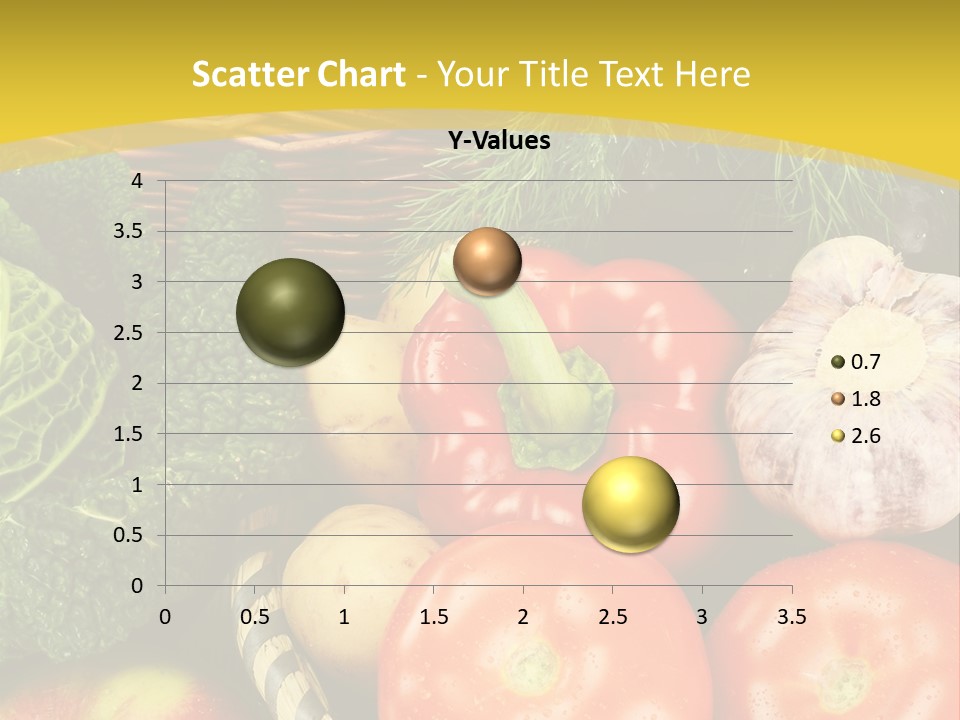 Scatter Chart - Your Title Text Here

Y-Values

4
3.5
3
2.5
2
1.5
1
0.5
0

0 0.5 1 1.5 2 2.5 3 3.5

0.7
1.8
2.6